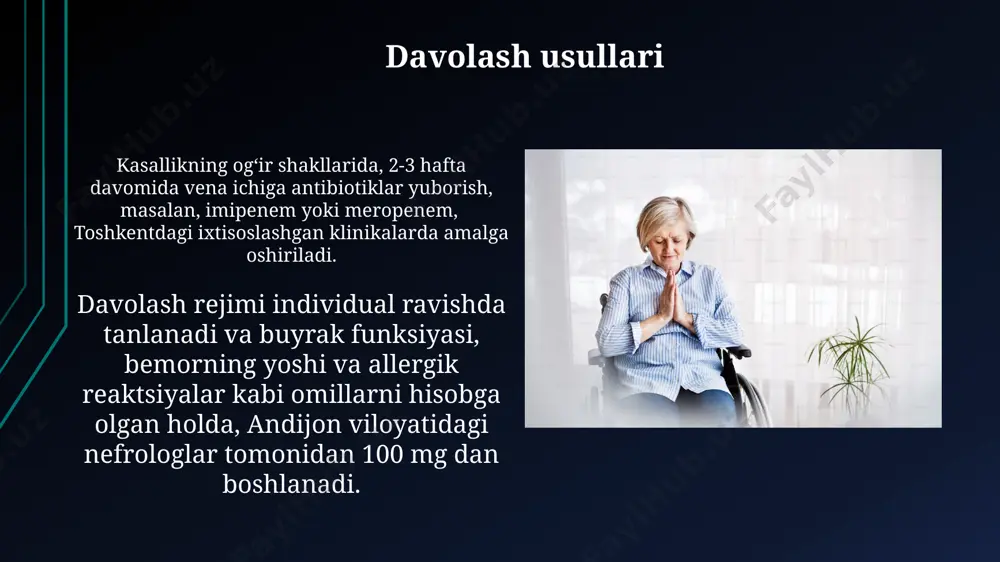 Davolash usullari

Kasallikning og‘ir shakllarida, 2-3 hafta davomida vena ichiga antibiotiklar yuborish, masalan, imipenem yoki meropenem, Toshkentdagi ixtisoslashgan klinikalarda amalga oshiriladi.

Davolash rejimi individual ravishda tanlanadi va buyrak funksiyasi, bemorning yoshi va allergik reaktsiyalar kabi omillarni hisobga olgan holda, Andijon viloyatidagi nefrologlar tomonidan 100 mg dan boshlanadi.

Faylhub.uz